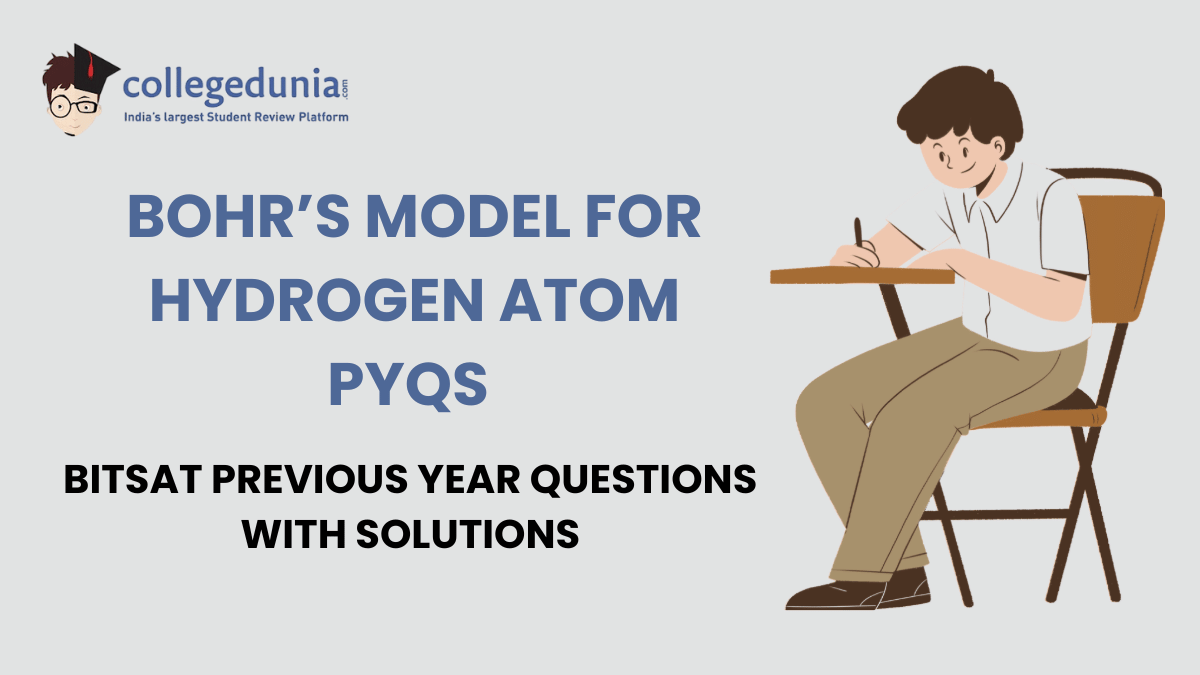 collegedunia.com
India's largest Student Review Platform

BOHR'S MODEL FOR HYDROGEN ATOM PYQS

BITSAT PREVIOUS YEAR QUESTIONS WITH SOLUTIONS